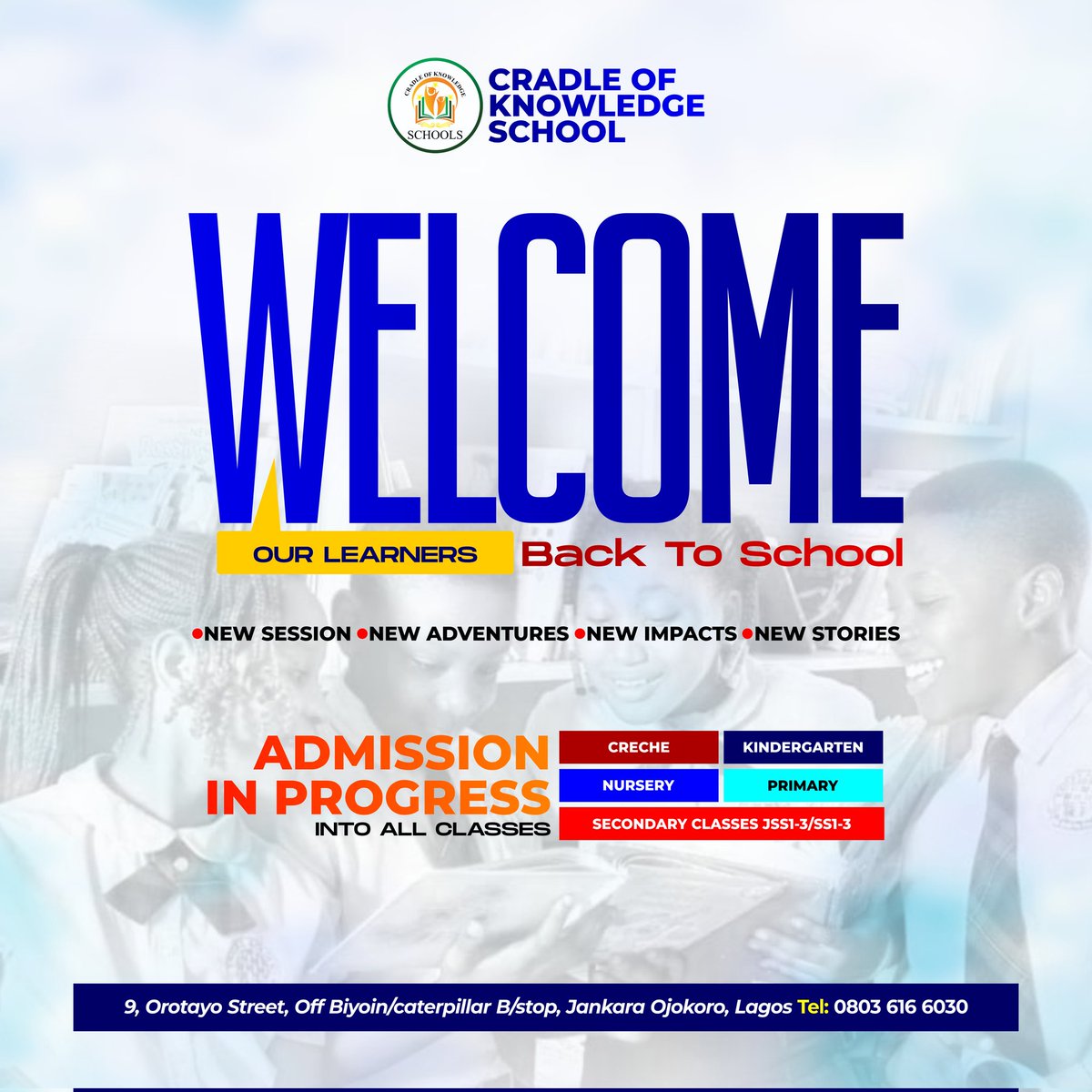 CRADLE OF KNOWLEDGE SCHOOLS

CRADLE OF KNOWLEDGE SCHOOL

WELCOME

OUR LEARNERS Back To School

•NEW SESSION •NEW ADVENTURES •NEW IMPACTS •NEW STORIES

ADMISSION IN PROGRESS
INTO ALL CLASSES

CRECHE
KINDERGARTEN
NURSERY
PRIMARY
SECONDARY CLASSES JSS1-3/SS1-3

9, Orotayo Street, Off Biyoin/caterpillar B/stop, Jankara Ojokoro, Lagos Tel: 0803 616 6030